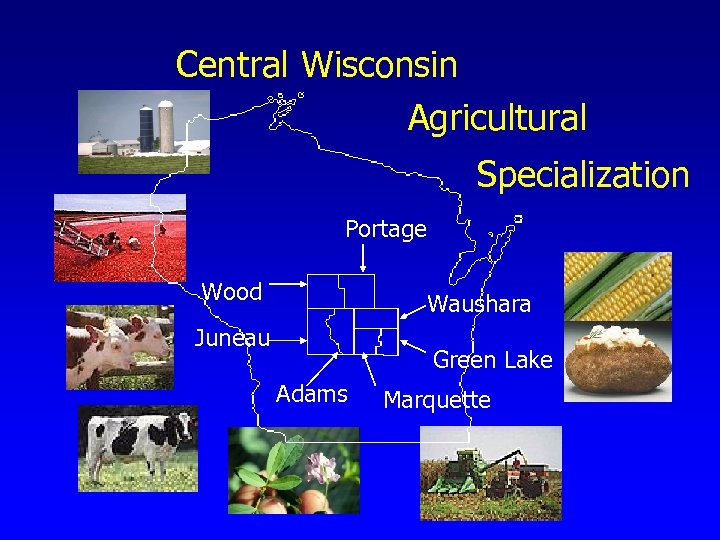 Central Wisconsin

Agricultural

Specialization

Portage

Wood

Waushara

Juneau

Green Lake

Adams

Marquette